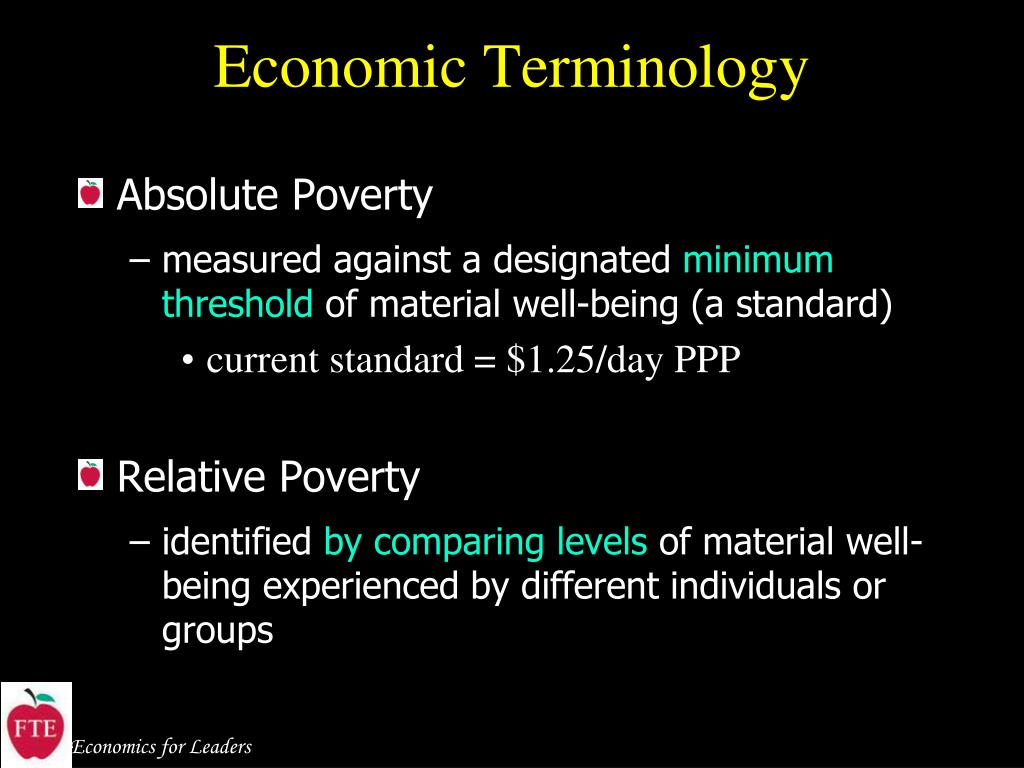 Economic Terminology

Absolute Poverty

– measured against a designated minimum threshold of material well-being (a standard)

• current standard = \$1.25/day PPP

Relative Poverty

– identified by comparing levels of material well-being experienced by different individuals or groups

FTE

Economics for Leaders